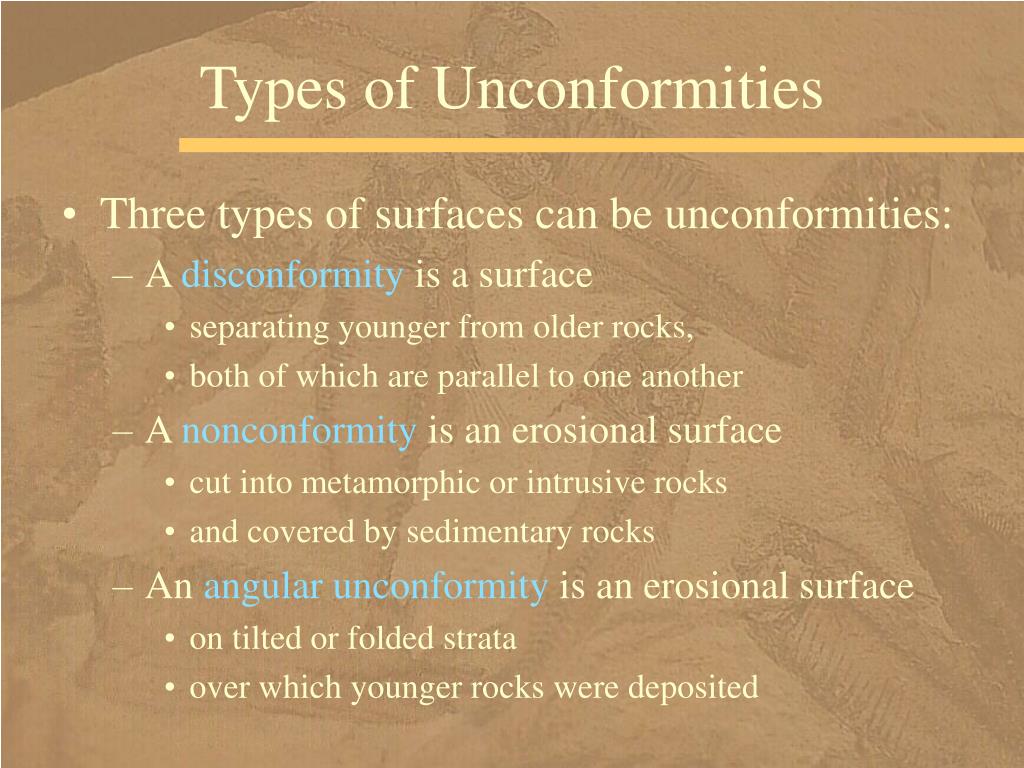 Types of Unconformities

• Three types of surfaces can be unconformities:
– A disconformity is a surface
• separating younger from older rocks,
• both of which are parallel to one another
– A nonconformity is an erosional surface
• cut into metamorphic or intrusive rocks
• and covered by sedimentary rocks
– An angular unconformity is an erosional surface
• on tilted or folded strata
• over which younger rocks were deposited